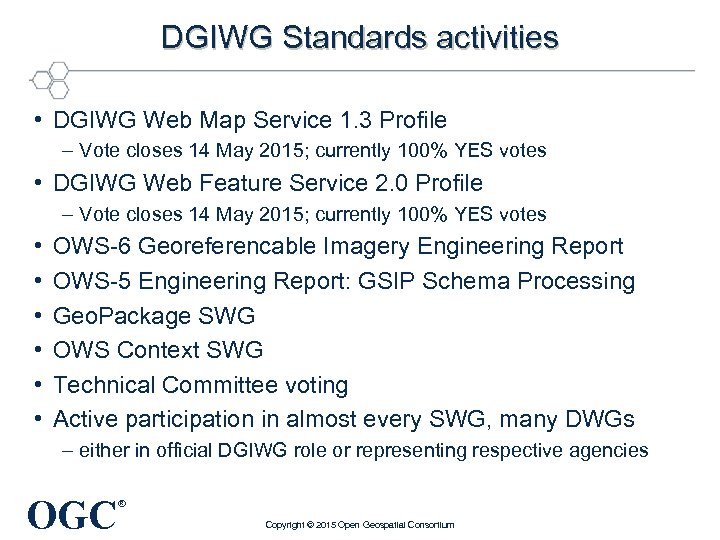 DGIWG Standards activities

• DGIWG Web Map Service 1.3 Profile
– Vote closes 14 May 2015; currently 100% YES votes

• DGIWG Web Feature Service 2.0 Profile
– Vote closes 14 May 2015; currently 100% YES votes

• OWS-6 Georeferencable Imagery Engineering Report

• OWS-5 Engineering Report: GSIP Schema Processing

• GeoPackage SWG

• OWS Context SWG

• Technical Committee voting

• Active participation in almost every SWG, many DWGs
– either in official DGIWG role or representing respective agencies

OGC®

Copyright © 2015 Open Geospatial Consortium